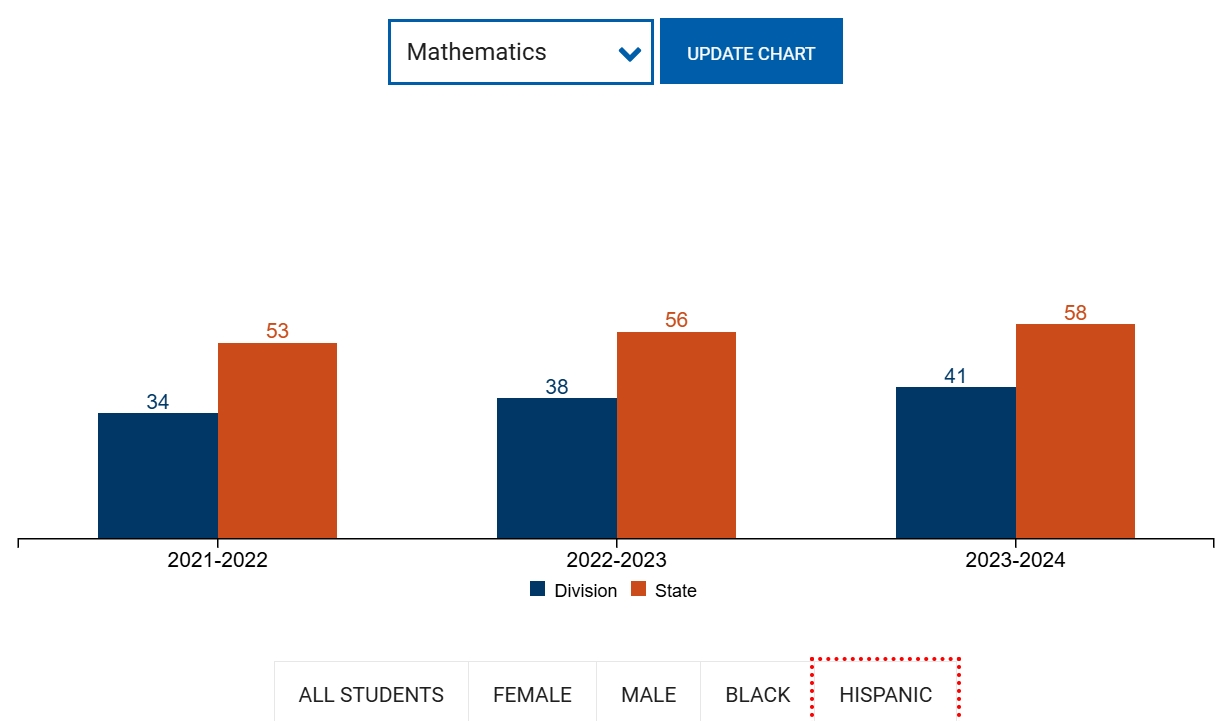 Mathematics
UPDATE CHART

34
53
38
56
41
58

2021-2022
2022-2023
2023-2024

Division
State

ALL STUDENTS
FEMALE
MALE
BLACK
HISPANIC